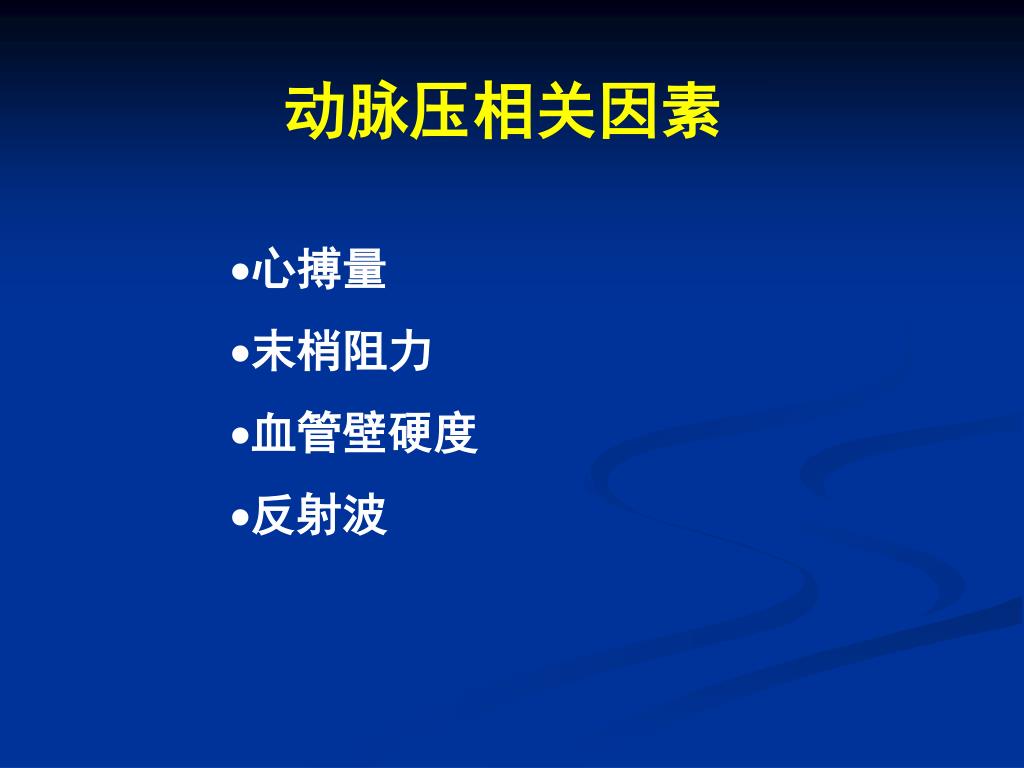 动脉压相关因素

•心搏量
•末梢阻力
•血管壁硬度
•反射波